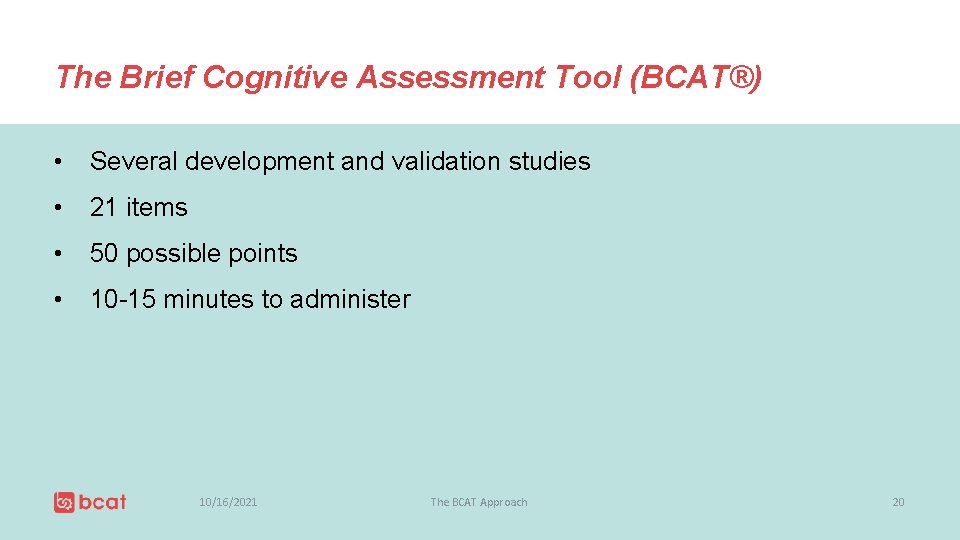 The Brief Cognitive Assessment Tool (BCAT®)

• Several development and validation studies
• 21 items
• 50 possible points
• 10-15 minutes to administer

bcat

10/16/2021

The BCAT Approach

20